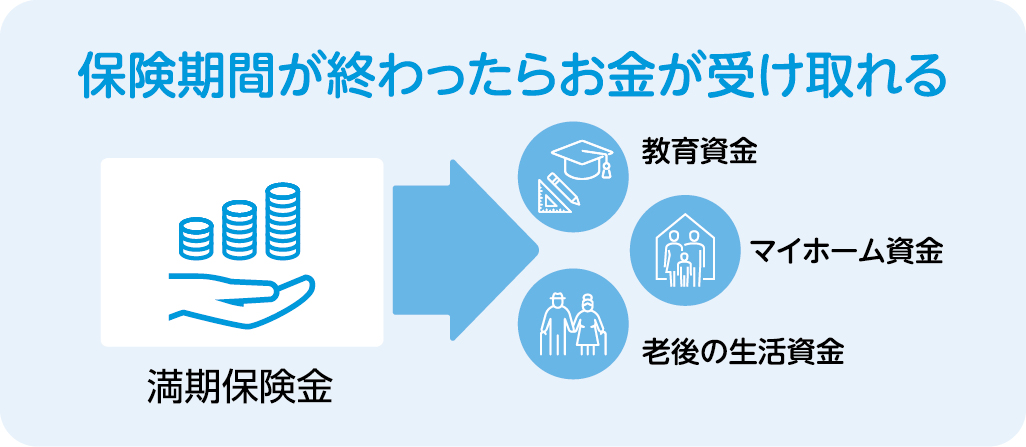 保険期間が終わったらお金が受け取れる

満期保険金

教育資金

マイホーム資金

老後の生活資金